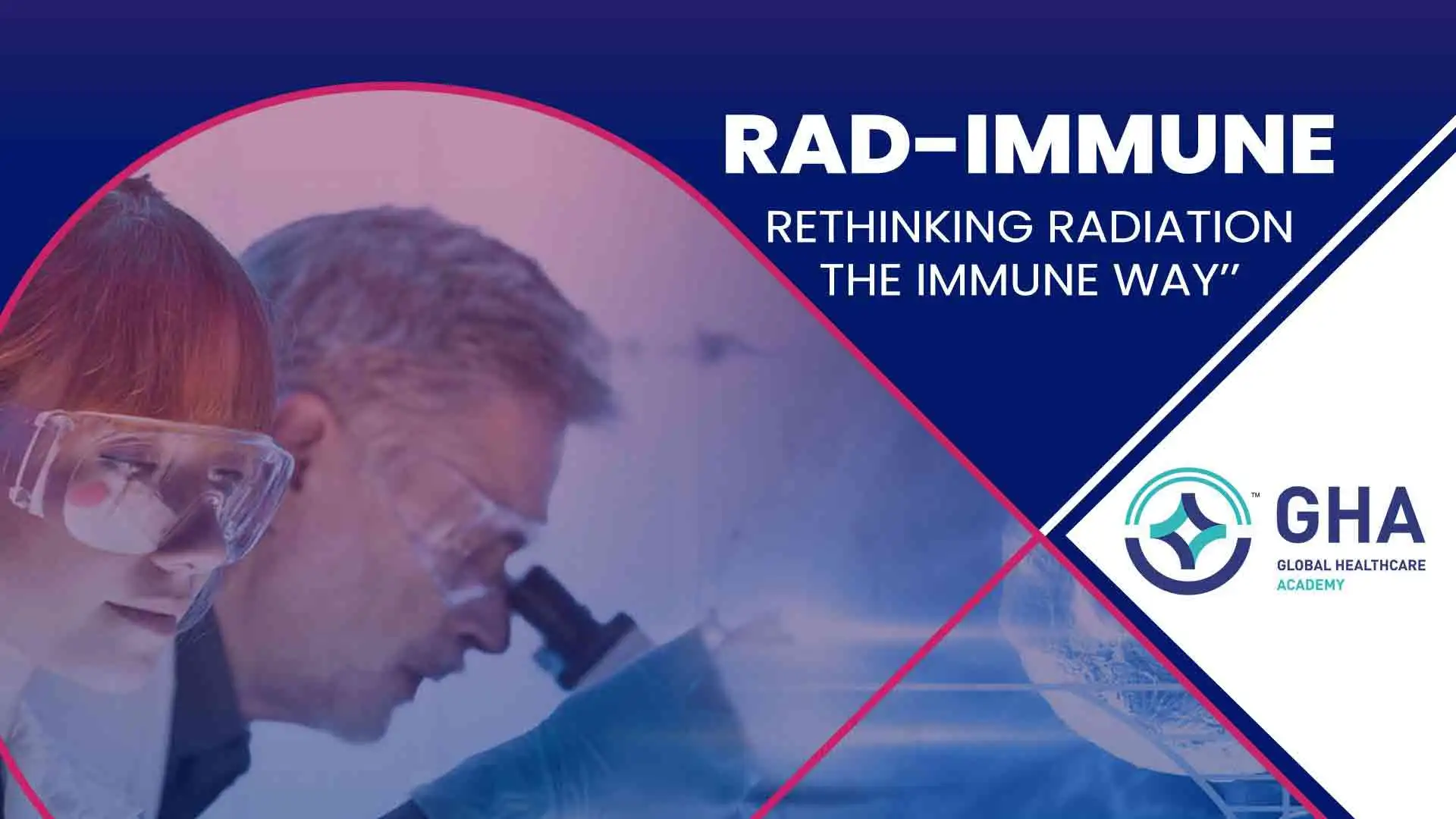 RAD-IMMUNE

RETHINKING RADIATION THE IMMUNE WAY"

™ GHA
GLOBAL HEALTHCARE ACADEMY